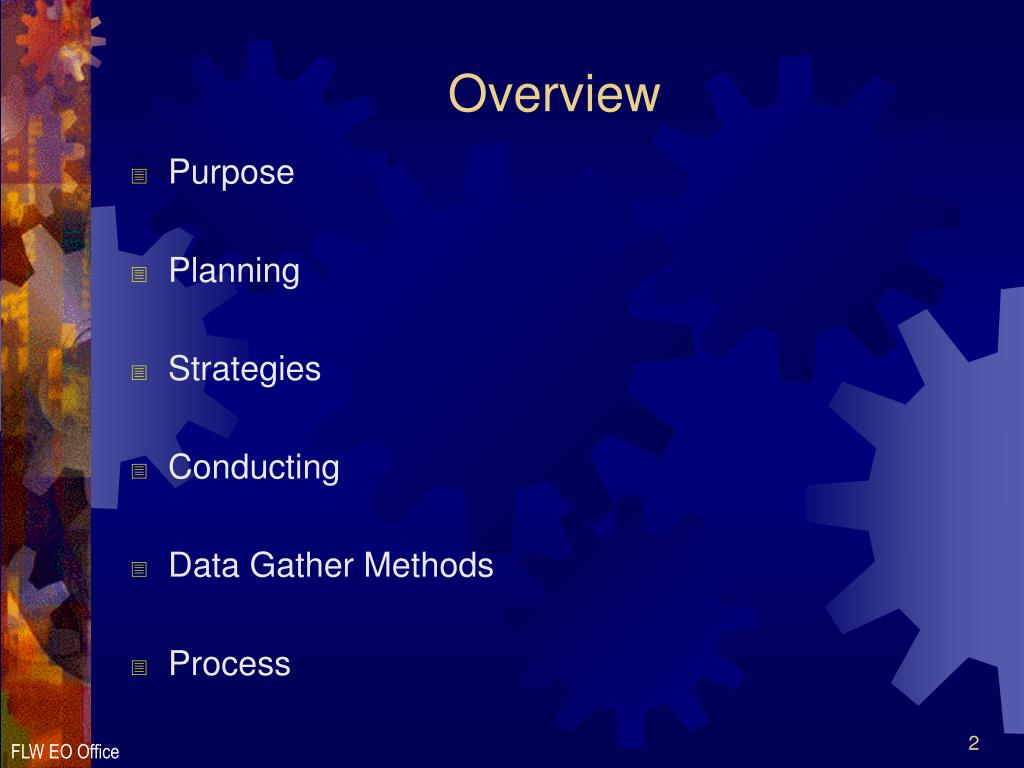 Overview

Purpose

Planning

Strategies

Conducting

Data Gather Methods

Process

FLW EO Office

2